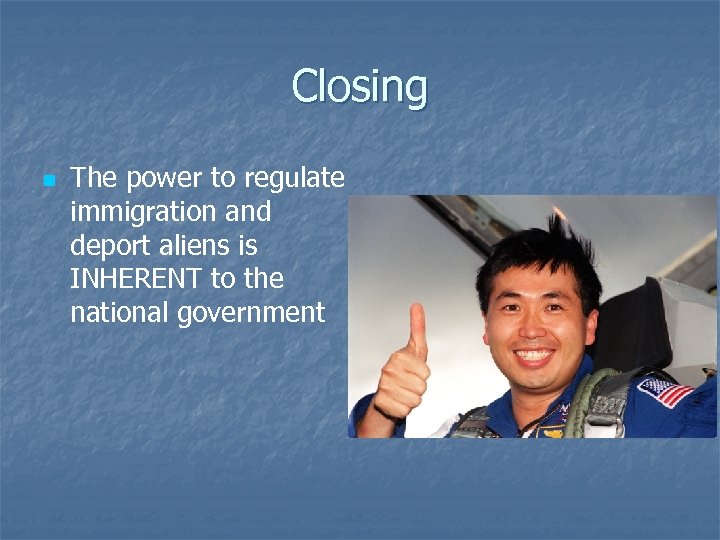 Closing

The power to regulate immigration and deport aliens is INHERENT to the national government